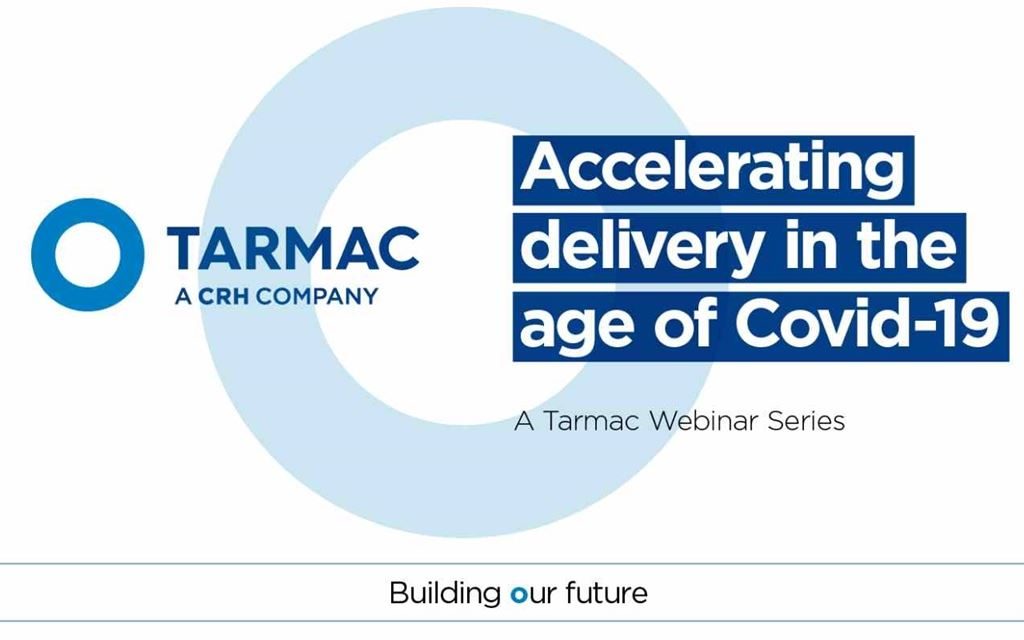 TARMAC
A CRH COMPANY

Accelerating delivery in the age of Covid-19

A Tarmac Webinar Series

Building our future